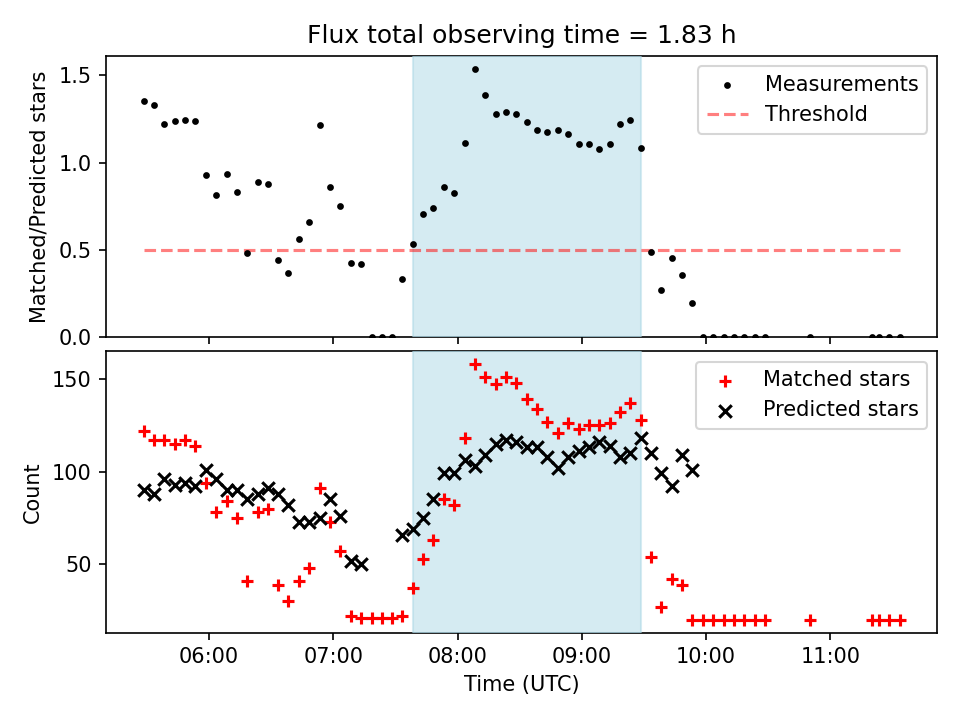 Flux total observing time = 1.83 h

Matched/Predicted stars

1.5
1.0
0.5
0.0

Measurements
Threshold

Count

150
100
50

Matched stars
Predicted stars

06:00
07:00
08:00
09:00
10:00
11:00

Time (UTC)